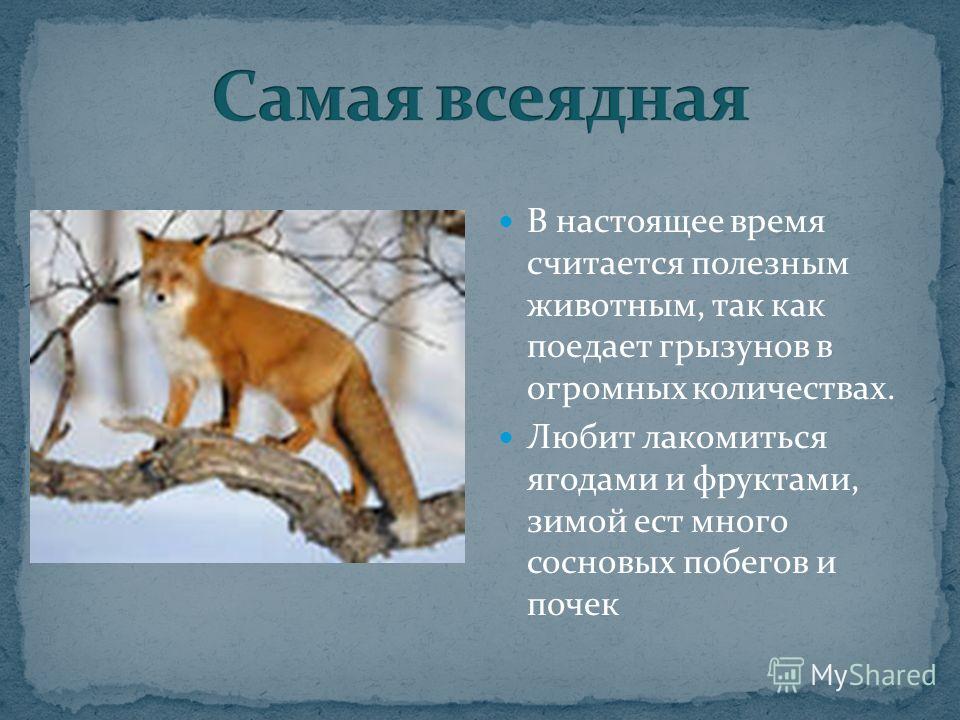 Самая всеядная

В настоящее время считается полезным животным, так как поедает грызунов в огромных количествах.

Любит лакомиться ягодами и фруктами, зимой ест много сосновых побегов и почек

MyShared